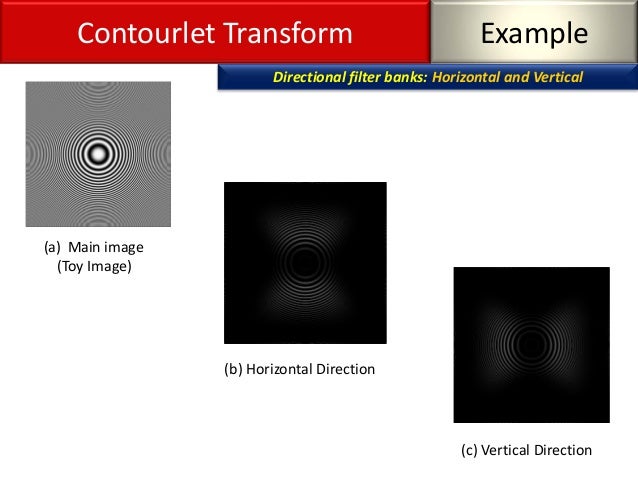 Contourlet Transform

Example

Directional filter banks: Horizontal and Vertical

(a) Main image
(Toy Image)

(b) Horizontal Direction

(c) Vertical Direction